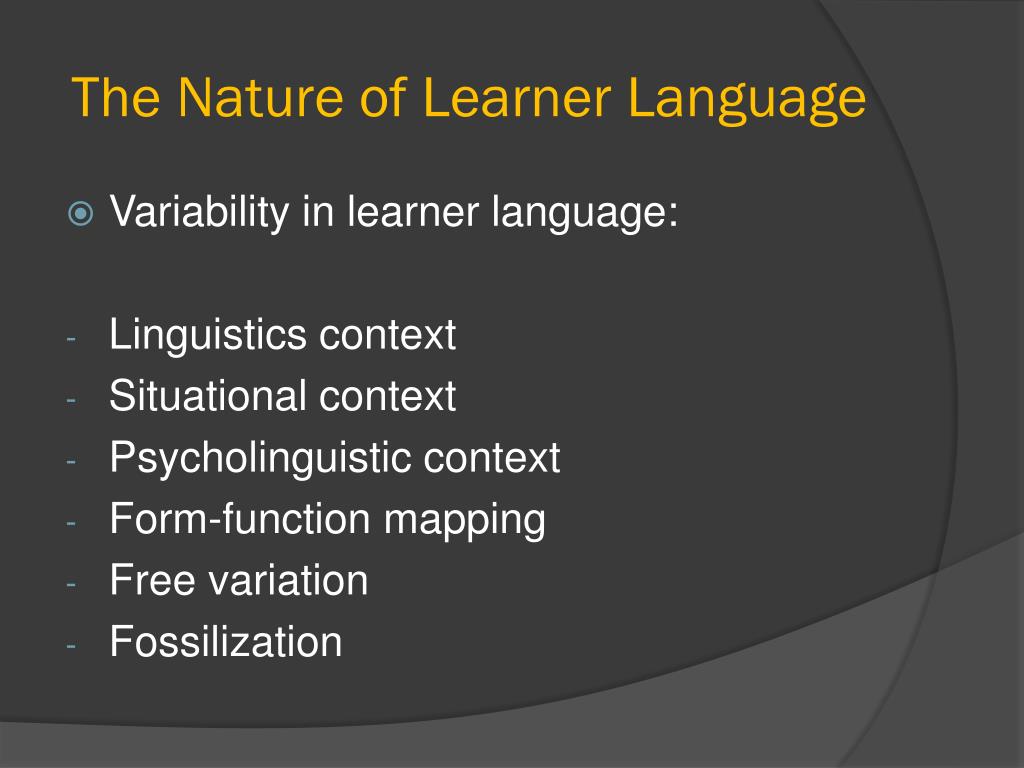 The Nature of Learner Language

Variability in learner language:

- Linguistics context
- Situational context
- Psycholinguistic context
- Form-function mapping
- Free variation
- Fossilization